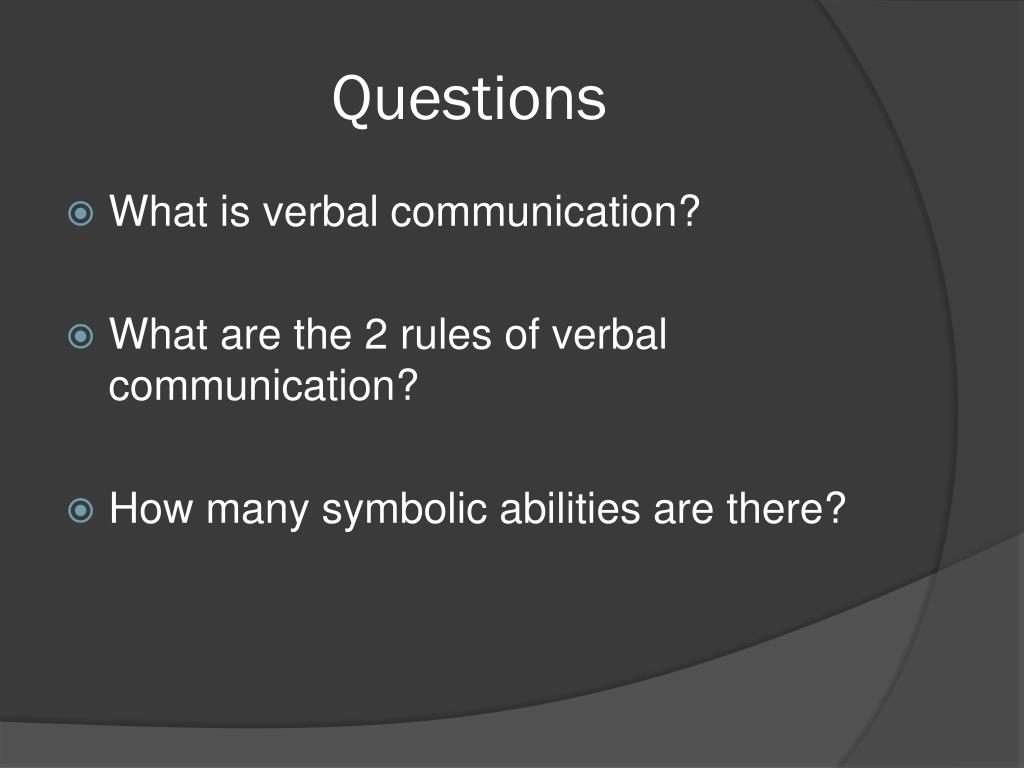 Questions

What is verbal communication?

What are the 2 rules of verbal communication?

How many symbolic abilities are there?